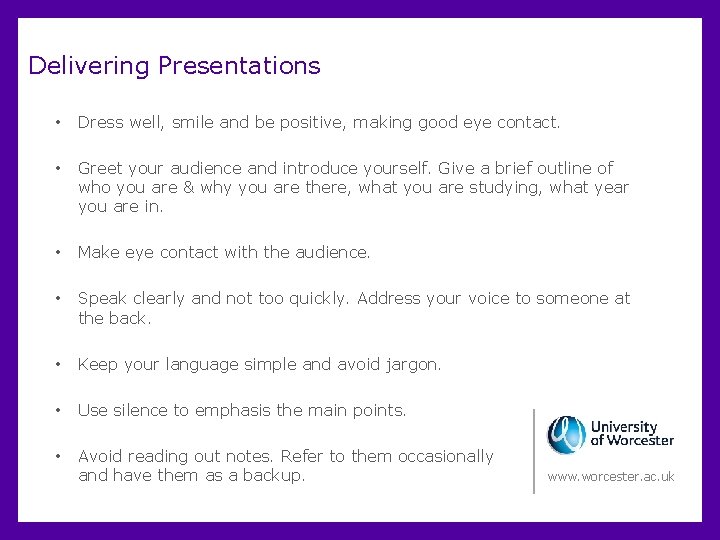 Delivering Presentations

• Dress well, smile and be positive, making good eye contact.

• Greet your audience and introduce yourself. Give a brief outline of who you are & why you are there, what you are studying, what year you are in.

• Make eye contact with the audience.

• Speak clearly and not too quickly. Address your voice to someone at the back.

• Keep your language simple and avoid jargon.

• Use silence to emphasis the main points.

• Avoid reading out notes. Refer to them occasionally and have them as a backup.

University of Worcester

www.worcester.ac.uk